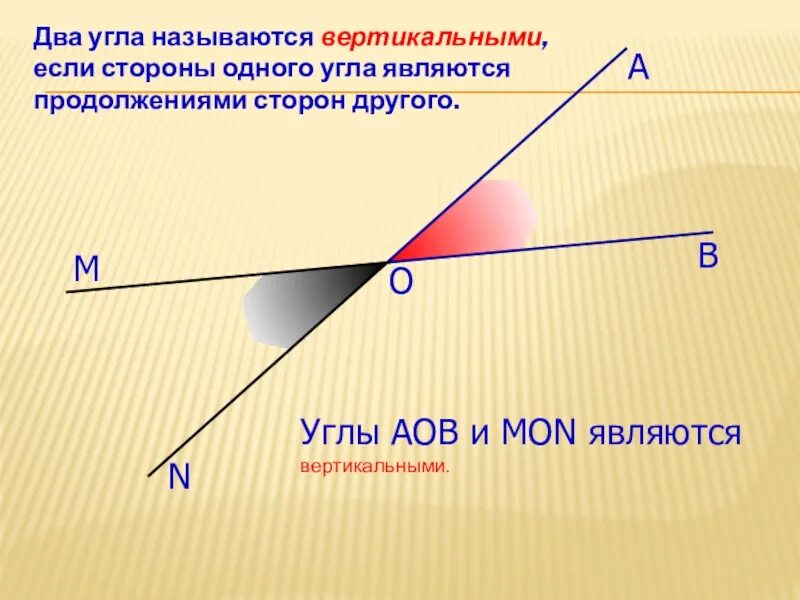 Два угла называются вертикальными, если стороны одного угла являются продолжениями сторон другого.

A

B

M

O

N

Углы AOB и MON являются вертикальными.